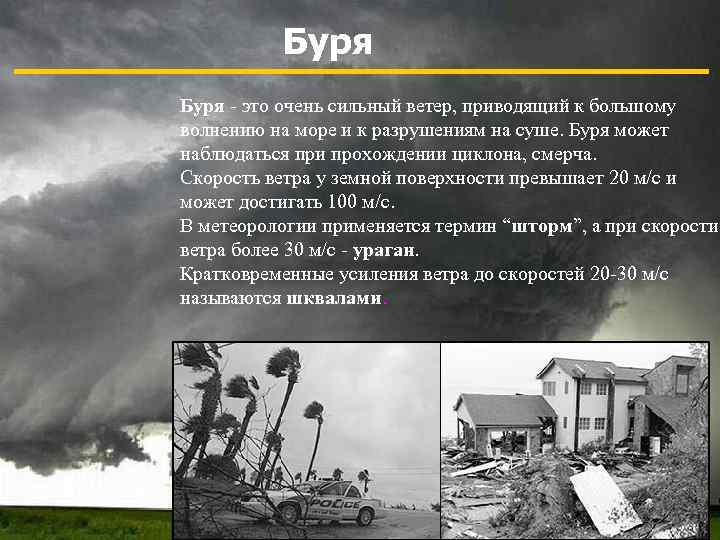 Буря

Буря - это очень сильный ветер, приводящий к большому волнению на море и к разрушениям на суше. Буря может наблюдаться при прохождении циклона, смерча.
Скорость ветра у земной поверхности превышает 20 м/с и может достигать 100 м/с.
В метеорологии применяется термин “шторм”, а при скорости ветра более 30 м/с - ураган.
Кратковременные усиления ветра до скоростей 20-30 м/с называются шквалами.

POLICE